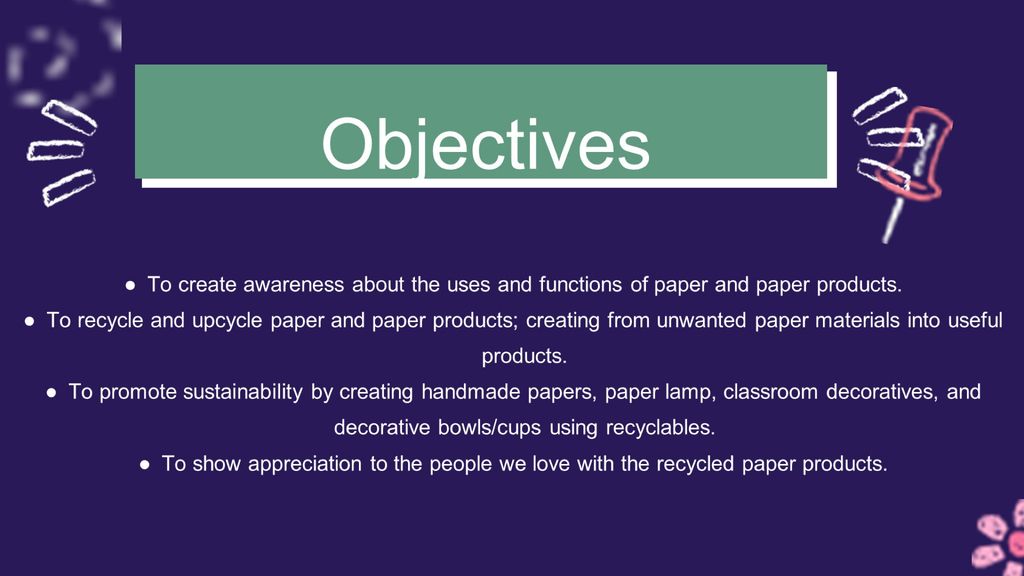 Objectives

● To create awareness about the uses and functions of paper and paper products.

● To recycle and upcycle paper and paper products; creating from unwanted paper materials into useful products.

● To promote sustainability by creating handmade papers, paper lamp, classroom decoratives, and decorative bowls/cups using recyclables.

● To show appreciation to the people we love with the recycled paper products.